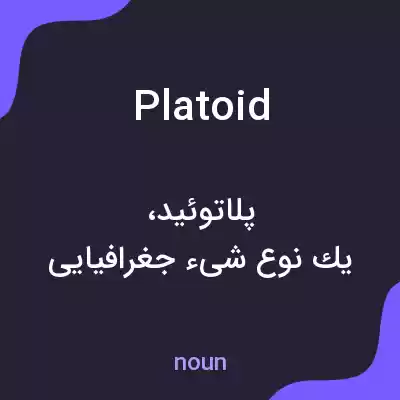 Platoid

پلاتوئید،
یك نوع شیء جغرافیایی

noun